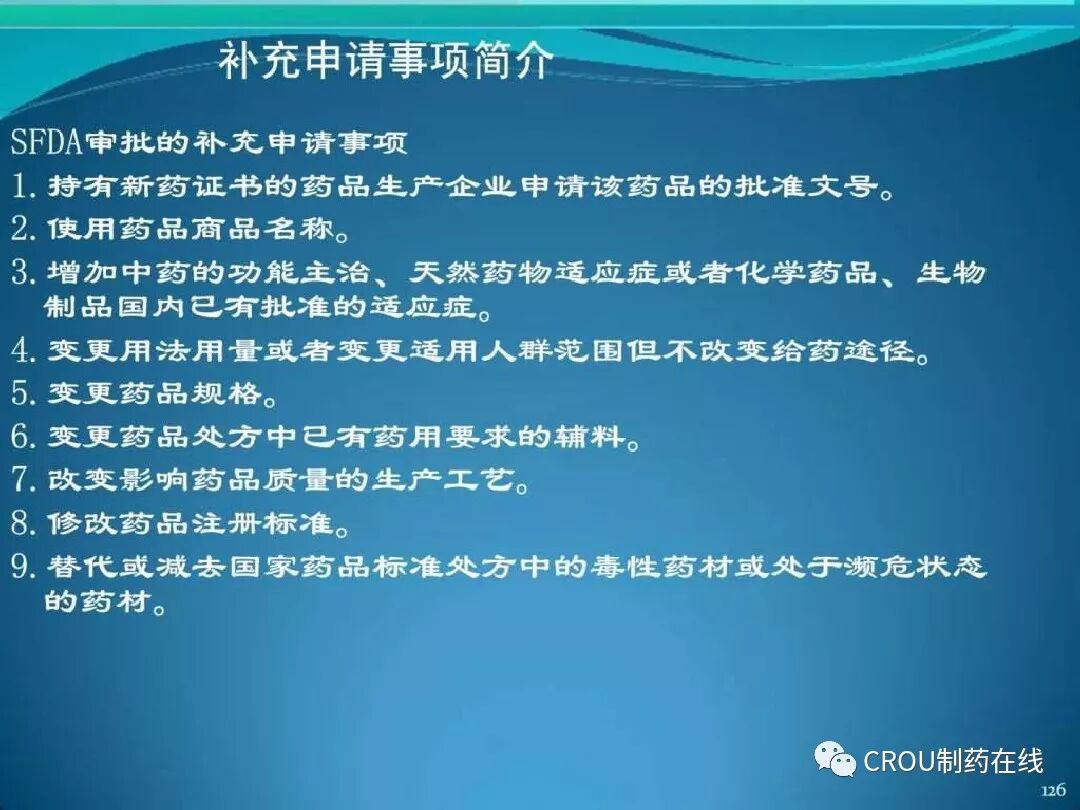 补充申请事项简介

SFDA审批的补充申请事项

1. 持有新药证书的药品生产企业申请该药品的批准文号。

2. 使用药品商品名称。

3. 增加中药的功能主治、天然药物适应症或者化学药品、生物制品国内已有批准的适应症。

4. 变更用法用量或者变更适用人群范围但不改变给药途径。

5. 变更药品规格。

6. 变更药品处方中已有药用要求的辅料。

7. 改变影响药品质量的生产工艺。

8. 修改药品注册标准。

9. 替代或减去国家药品标准处方中的毒性药材或处于濒危状态的药材。

CROU制药在线

126